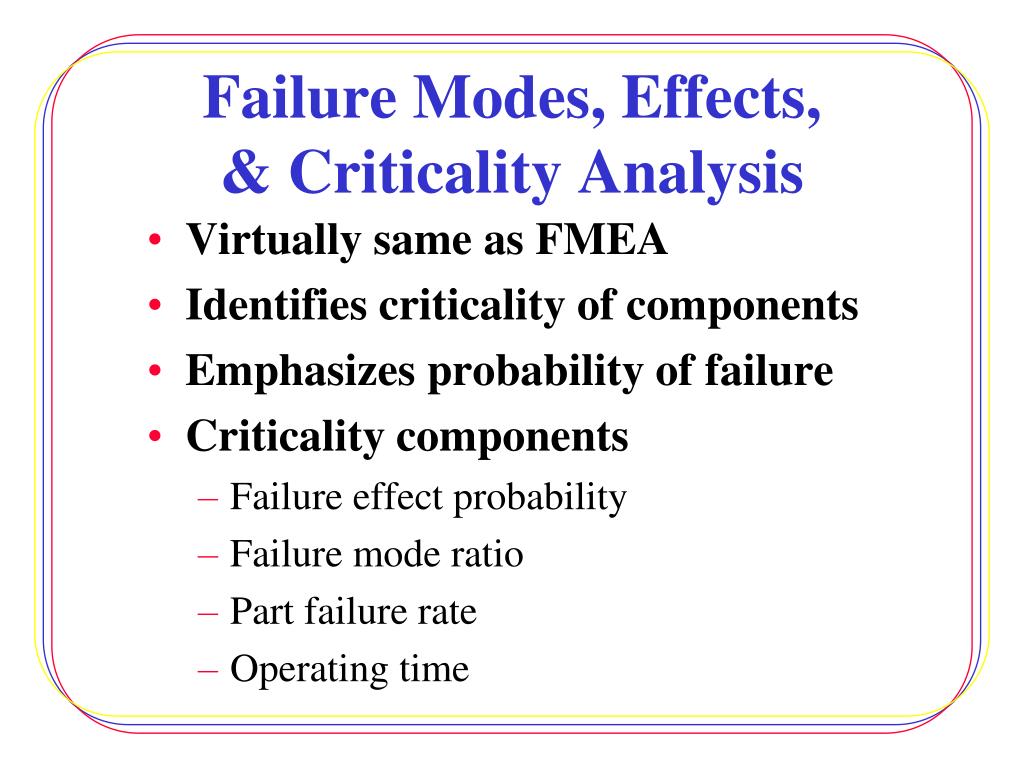 Failure Modes, Effects, & Criticality Analysis

• Virtually same as FMEA
• Identifies criticality of components
• Emphasizes probability of failure
• Criticality components
– Failure effect probability
– Failure mode ratio
– Part failure rate
– Operating time